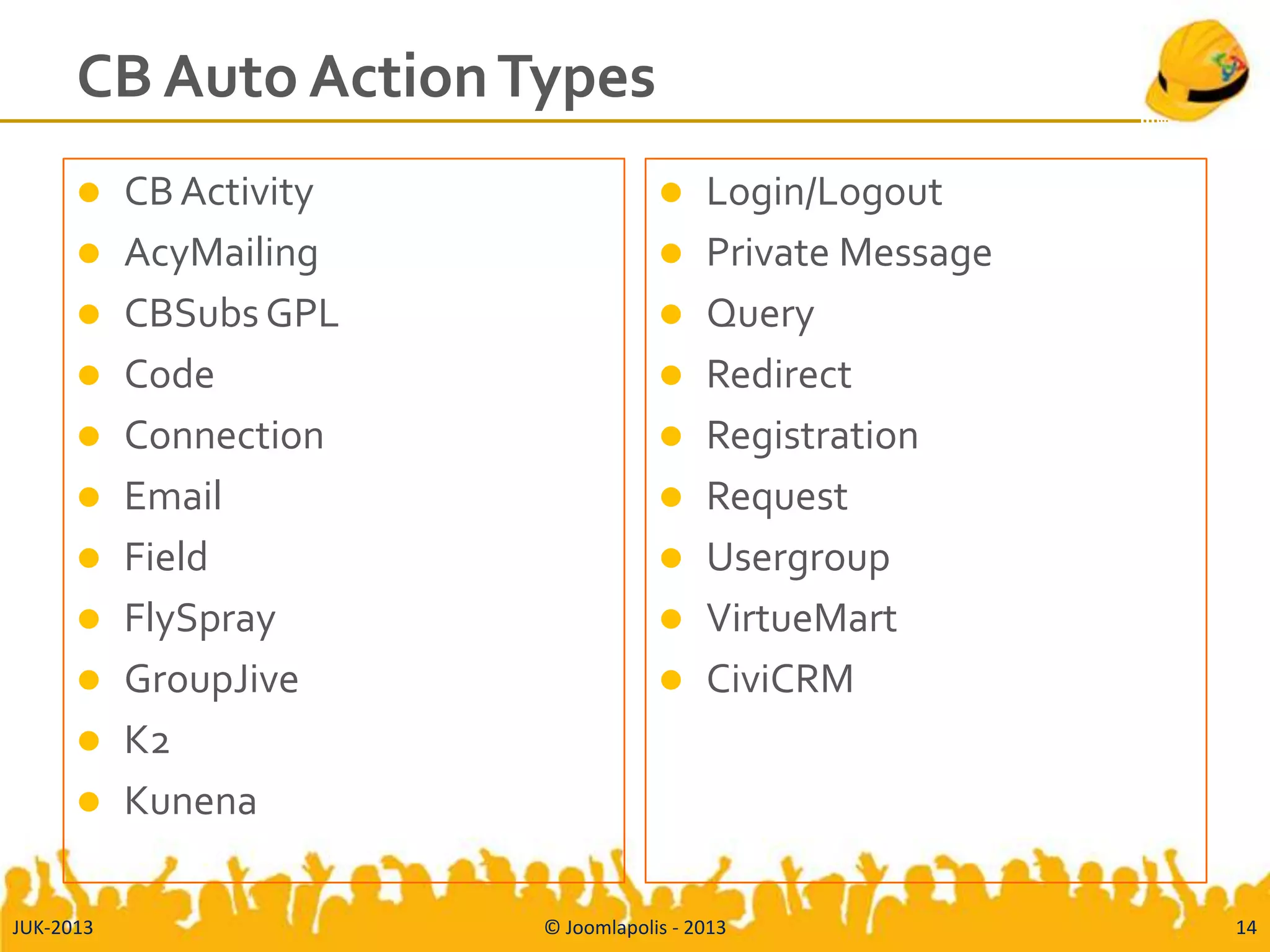 CB Auto Action Types

- CB Activity
- AcyMailing
- CBSubs GPL
- Code
- Connection
- Email
- Field
- FlySpray
- GroupJive
- K2
- Kunena

- Login/Logout
- Private Message
- Query
- Redirect
- Registration
- Request
- Usergroup
- VirtueMart
- CiviCRM

JUK-2013 © Joomlapolis - 2013 14